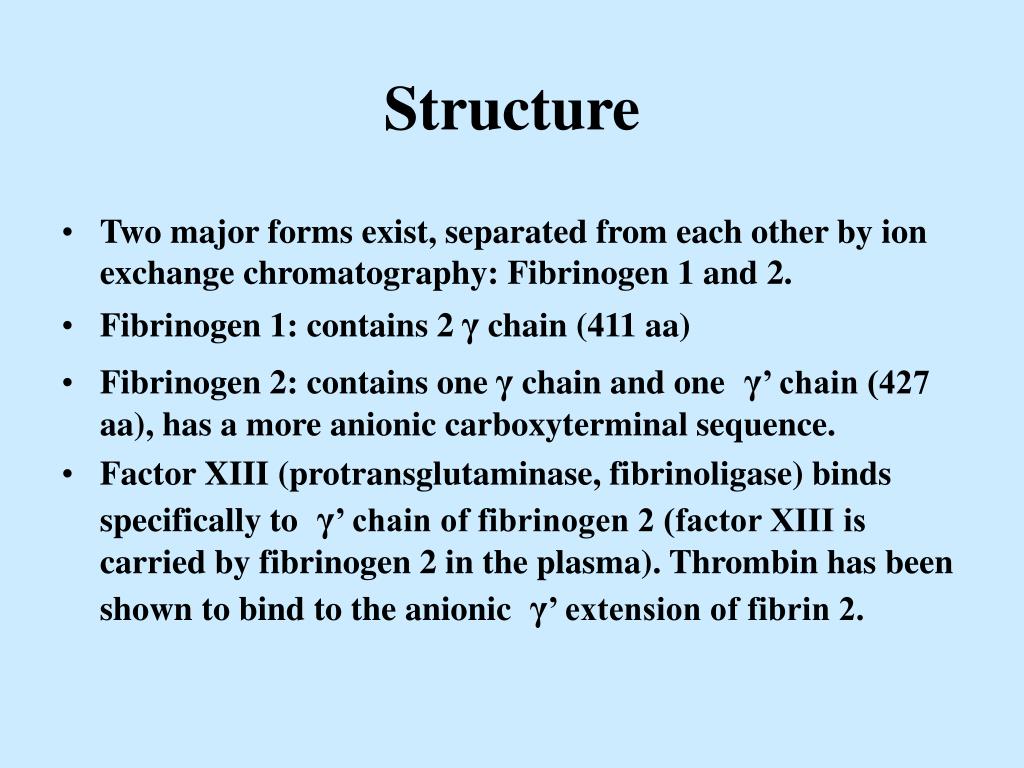 Structure

• Two major forms exist, separated from each other by ion exchange chromatography: Fibrinogen 1 and 2.

• Fibrinogen 1: contains 2 γ chain (411 aa)

• Fibrinogen 2: contains one γ chain and one γ’ chain (427 aa), has a more anionic carboxyterminal sequence.

• Factor XIII (protransglutaminase, fibrinoligase) binds specifically to γ’ chain of fibrinogen 2 (factor XIII is carried by fibrinogen 2 in the plasma). Thrombin has been shown to bind to the anionic γ’ extension of fibrin 2.